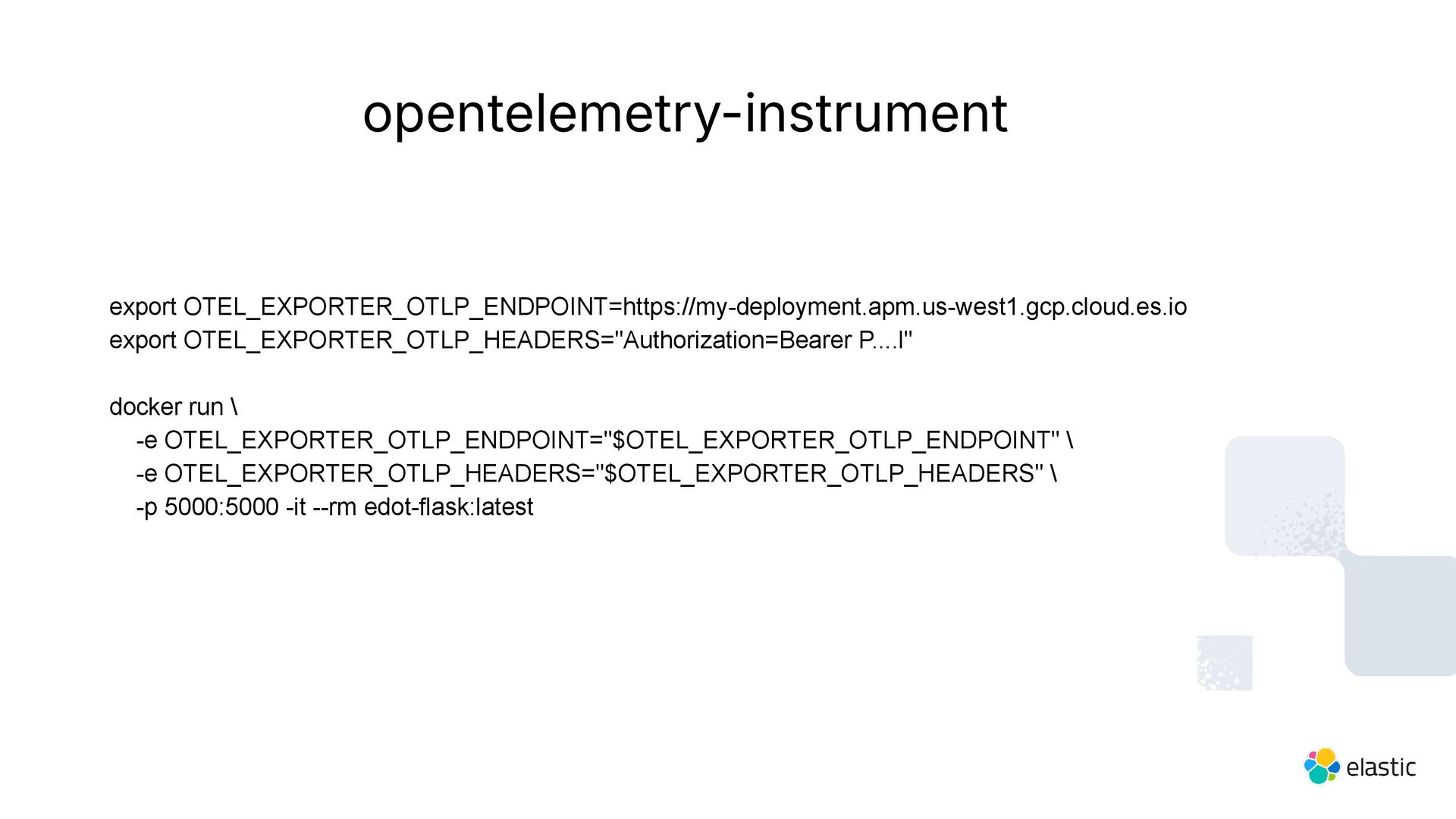 opentelemetry-instrument

export OTEL_EXPORTER_OTLP_ENDPOINT=https://my-deployment.apm.us-west1.gcp.cloud.es.io
export OTEL_EXPORTER_OTLP_HEADERS="Authorization=Bearer P....l"

docker run \
-e OTEL_EXPORTER_OTLP_ENDPOINT="$OTEL_EXPORTER_OTLP_ENDPOINT" \
-e OTEL_EXPORTER_OTLP_HEADERS="$OTEL_EXPORTER_OTLP_HEADERS" \
-p 5000:5000 -it --rm edot-flask:latest

elastic